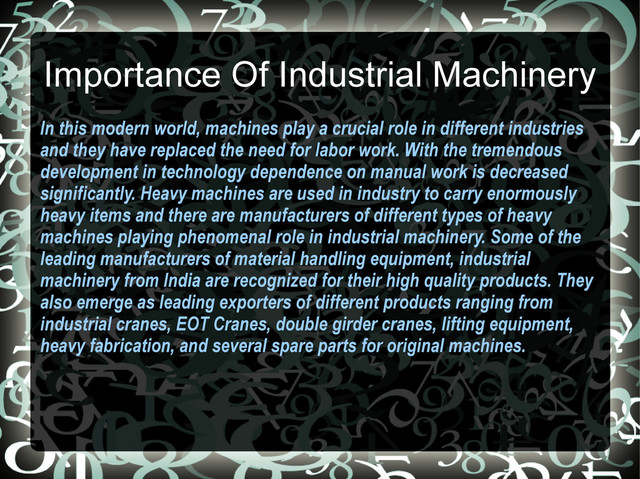 Importance Of Industrial Machinery

In this modern world, machines play a crucial role in different industries and they have replaced the need for labor work. With the tremendous development in technology dependence on manual work is decreased significantly. Heavy machines are used in industry to carry enormously heavy items and there are manufacturers of different types of heavy machines playing phenomenal role in industrial machinery. Some of the leading manufacturers of material handling equipment, industrial machinery from India are recognized for their high quality products. They also emerge as leading exporters of different products ranging from industrial cranes, EOT Cranes, double girder cranes, lifting equipment, heavy fabrication, and several spare parts for original machines.